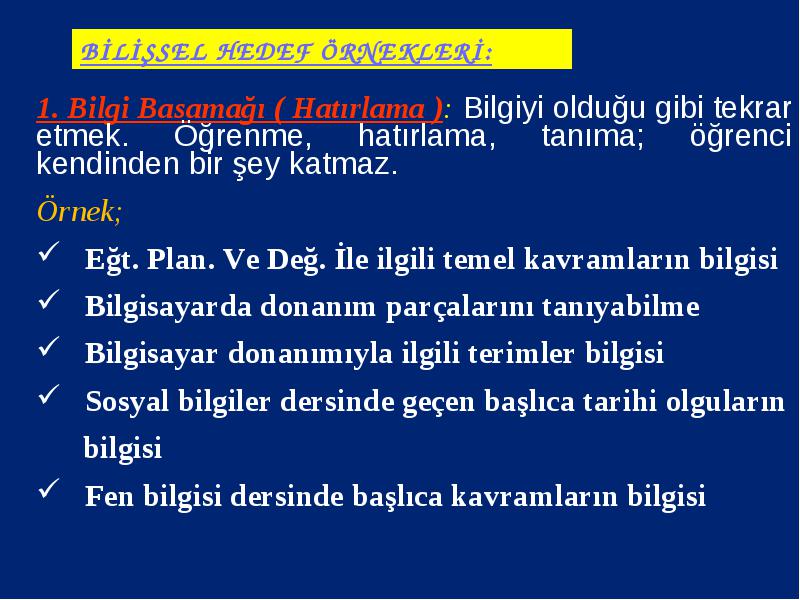 BİLİŞSEL HEDEF ÖRNEKLERİ:

1. Bilgi Basamağı ( Hatırlama ): Bilgiyi olduğu gibi tekrar etmek. Öğrenme, hatırlama, tanıma; öğrenci kendinden bir şey katmaz.

Örnek;

✓ Eğt. Plan. Ve Değ. İle ilgili temel kavramların bilgisi
✓ Bilgisayarda donanım parçalarını tanıyabilme
✓ Bilgisayar donanımıyla ilgili terimler bilgisi
✓ Sosyal bilgiler dersinde geçen başlıca tarihi olguların bilgisi
✓ Fen bilgisi dersinde başlıca kavramların bilgisi